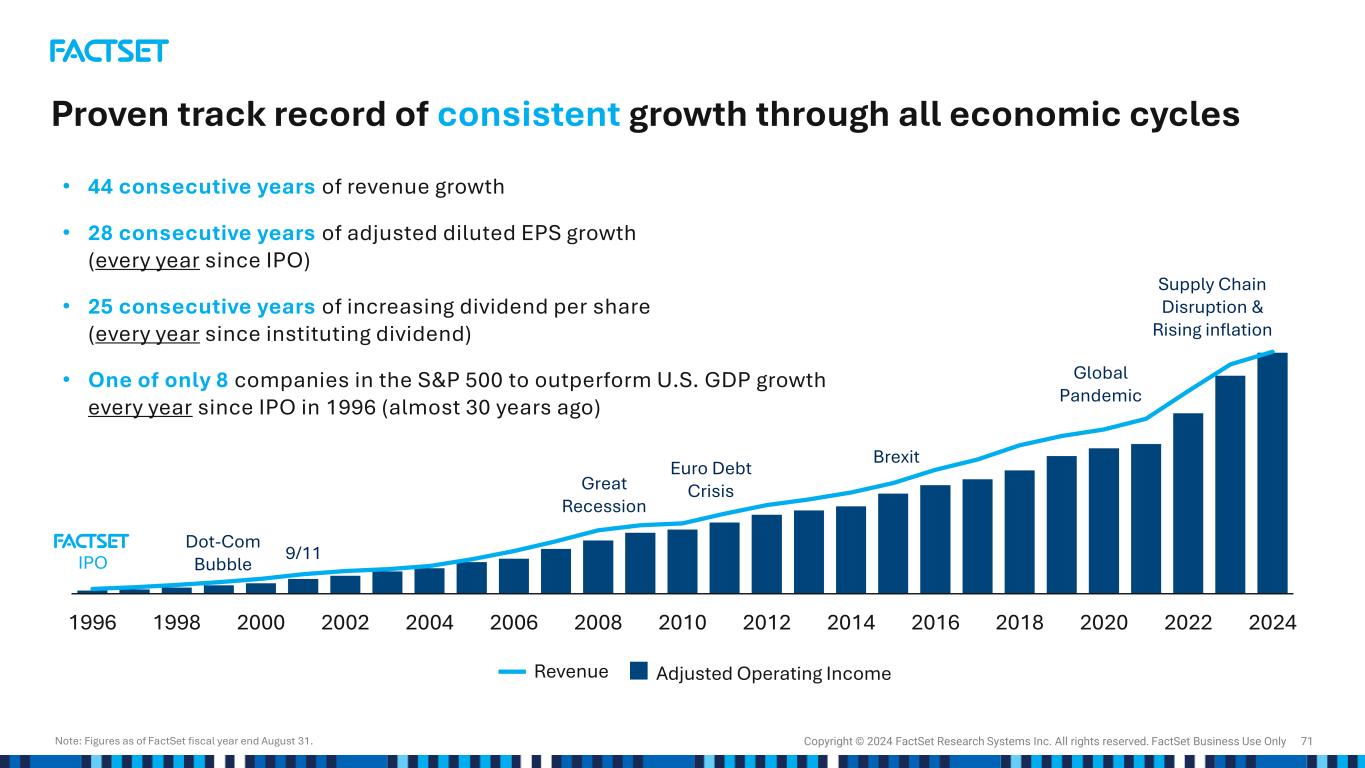 FACTSET

Proven track record of consistent growth through all economic cycles

• 44 consecutive years of revenue growth

• 28 consecutive years of adjusted diluted EPS growth (every year since IPO)

• 25 consecutive years of increasing dividend per share (every year since instituting dividend)

• One of only 8 companies in the S&P 500 to outperform U.S. GDP growth every year since IPO in 1996 (almost 30 years ago)

FACTSET IPO

Dot-Com Bubble

9/11

Great Recession

Euro Debt Crisis

Brexit

Global Pandemic

Supply Chain Disruption & Rising inflation

1996 1998 2000 2002 2004 2006 2008 2010 2012 2014 2016 2018 2020 2022 2024

Revenue Adjusted Operating Income

Note: Figures as of FactSet fiscal year end August 31.

Copyright © 2024 FactSet Research Systems Inc. All rights reserved. FactSet Business Use Only 71